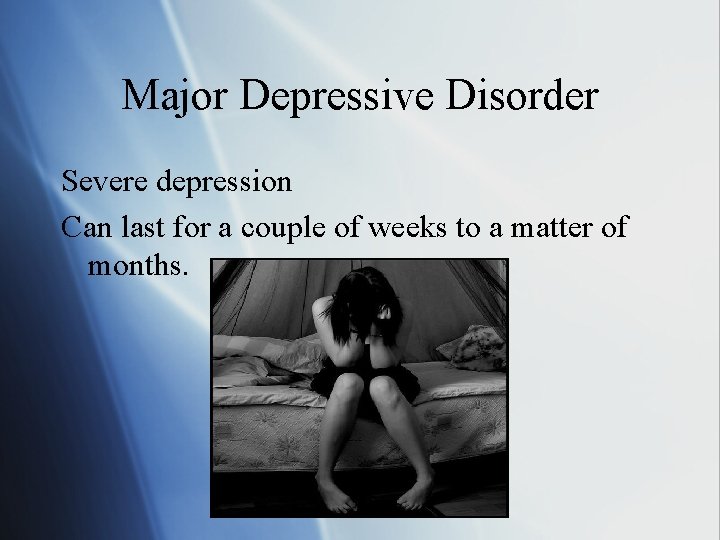 Major Depressive Disorder

Severe depression

Can last for a couple of weeks to a matter of months.